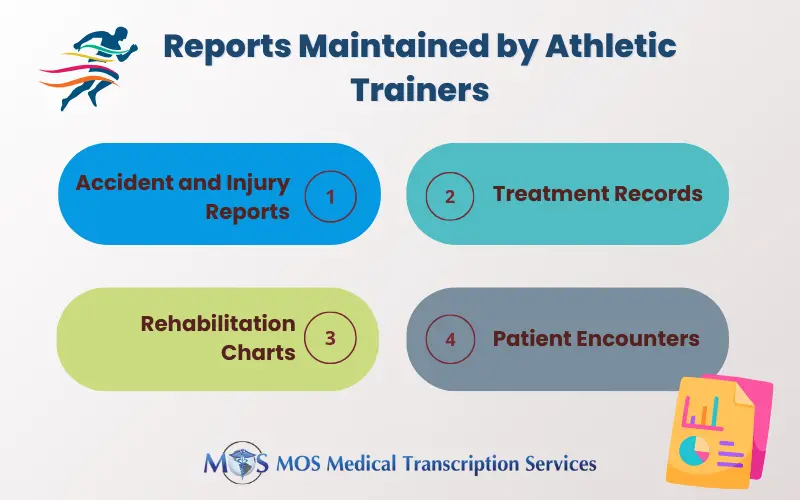 Reports Maintained by Athletic Trainers

Accident and Injury Reports 1

2 Treatment Records

Rehabilitation Charts 3

4 Patient Encounters

MOS MOS Medical Transcription Services